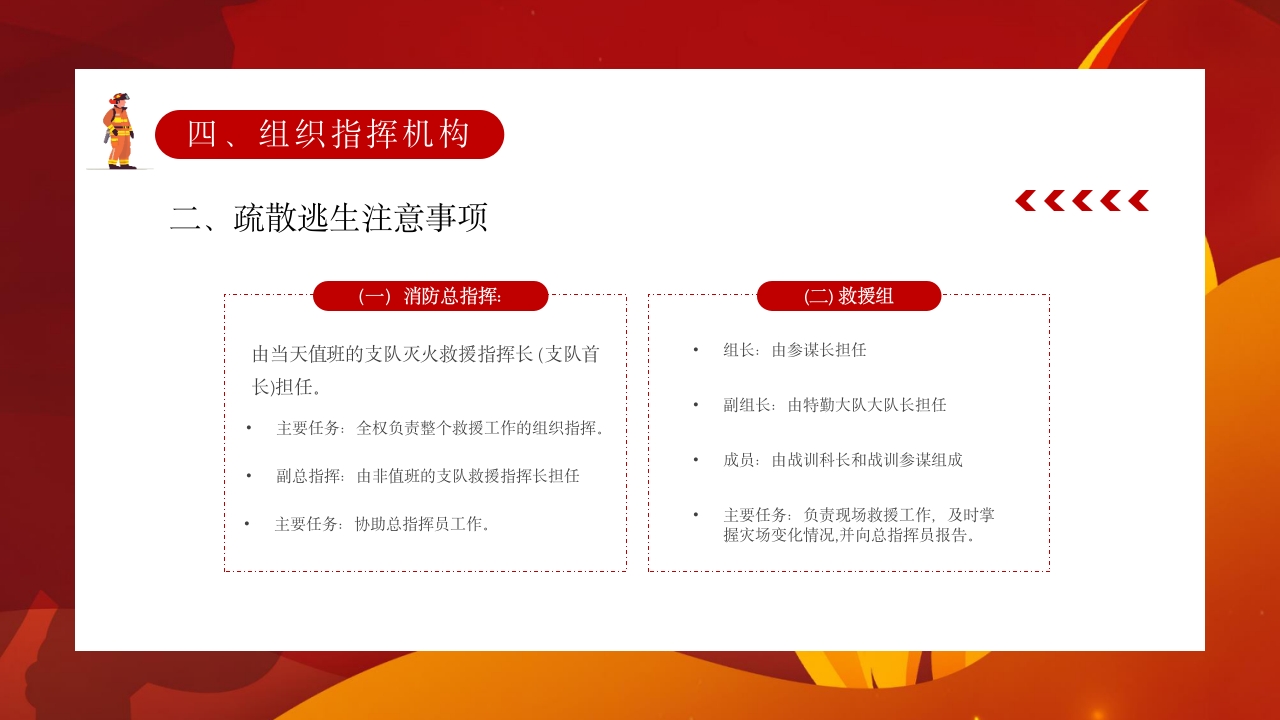 四、组织指挥机构

二、疏散逃生注意事项

(一) 消防总指挥:

由当天值班的支队灭火救援指挥长 (支队首长)担任。

• 主要任务：全权负责整个救援工作的组织指挥。

• 副总指挥：由非值班的支队救援指挥长担任

• 主要任务：协助总指挥员工作。

(二) 救援组

• 组长：由参谋长担任

• 副组长：由特勤大队大队长担任

• 成员：由战训科长和战训参谋组成

• 主要任务：负责现场救援工作，及时掌握灾场变化情况,并向总指挥员报告。